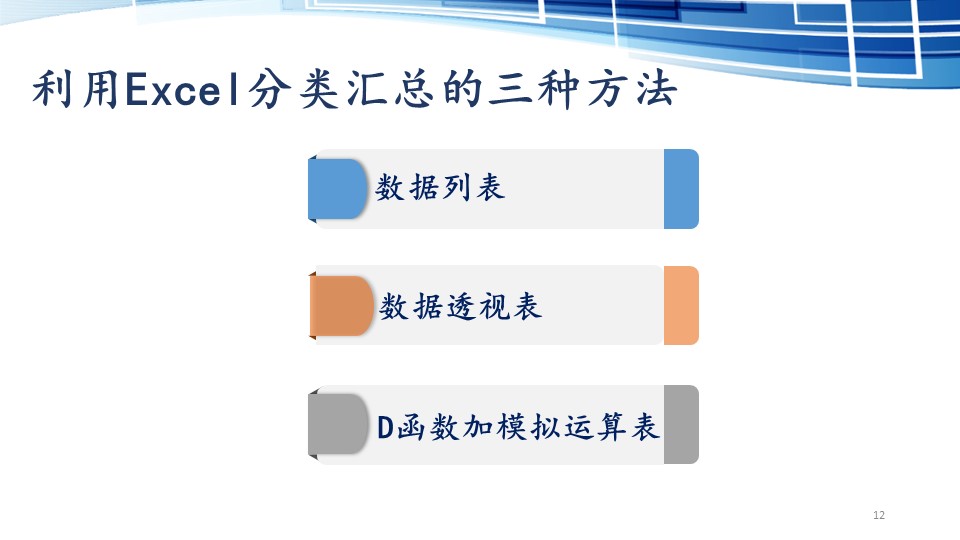 利用Excel分类汇总的三种方法

数据列表

数据透视表

D函数加模拟运算表

12